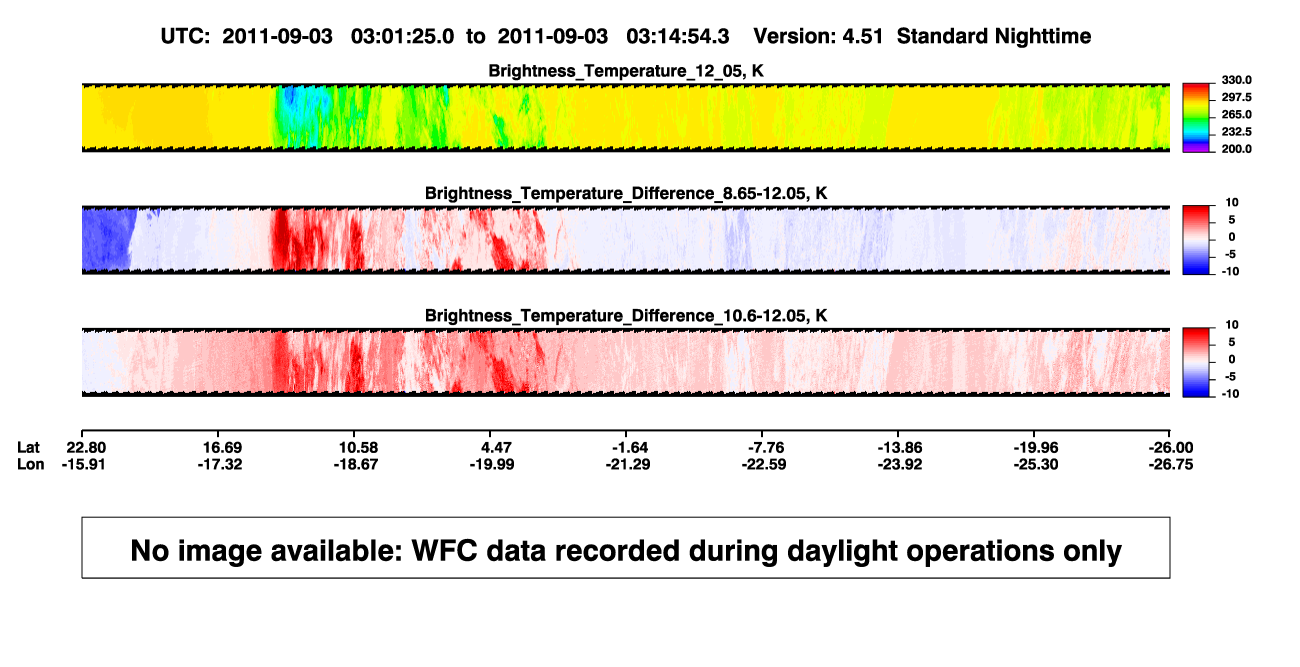 UTC: 2011-09-03 03:01:25.0 to 2011-09-03 03:14:54.3 Version: 4.51 Standard Nighttime

Brightness_Temperature_12_05, K

330.0
297.5
265.0
232.5
200.0

Brightness_Temperature_Difference_8.65-12.05, K

10
5
0
-5
-10

Brightness_Temperature_Difference_10.6-12.05, K

10
5
0
-5
-10

| Lat | 22.80 | 16.69 | 10.58 | 4.47 | -1.64 | -7.76 | -13.86 | -19.96 | -26.00 |
|---|---|---|---|---|---|---|---|---|---|
| Lon | -15.91 | -17.32 | -18.67 | -19.99 | -21.29 | -22.59 | -23.92 | -25.30 | -26.75 |

No image available: WFC data recorded during daylight operations only